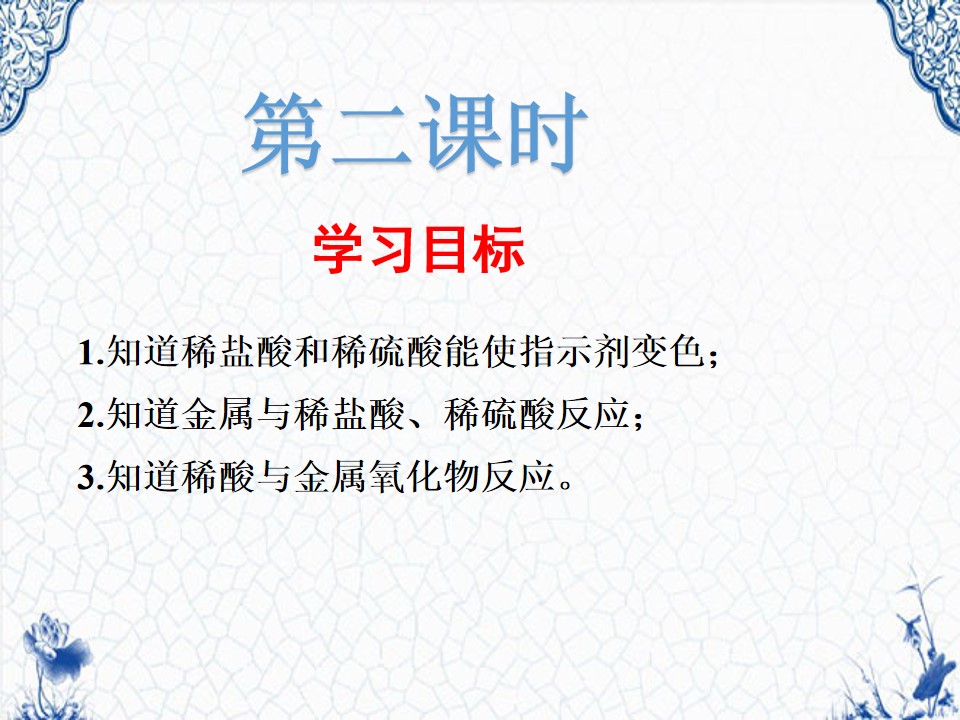 第二课时

学习目标

1.知道稀盐酸和稀硫酸能使指示剂变色；

2.知道金属与稀盐酸、稀硫酸反应；

3.知道稀酸与金属氧化物反应。